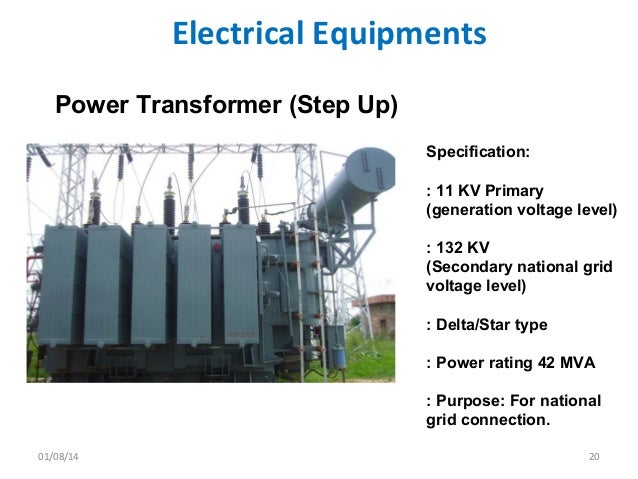 Electrical Equipments

Power Transformer (Step Up)

Specification:

: 11 KV Primary (generation voltage level)

: 132 KV (Secondary national grid voltage level)

: Delta/Star type

: Power rating 42 MVA

: Purpose: For national grid connection.

01/08/14

20